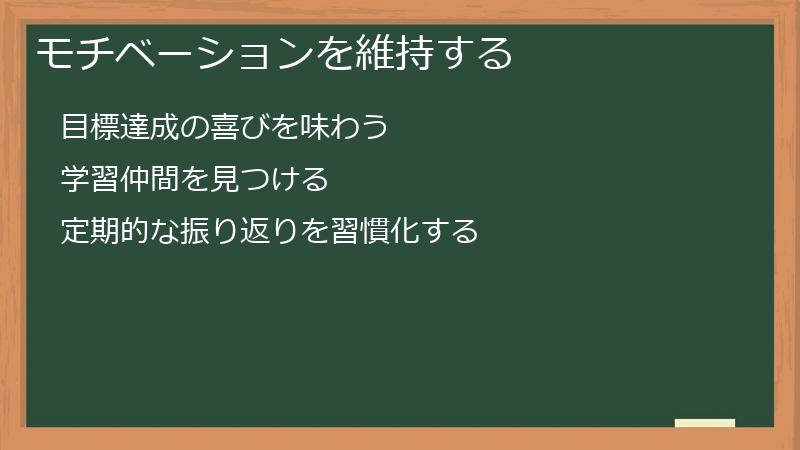 モチベーションを維持する

目標達成の喜びを味わう

学習仲間を見つける

定期的な振り返りを習慣化する